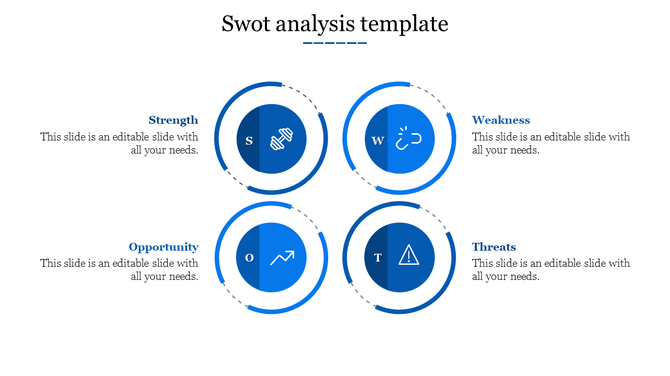 Swot analysis template

Strength
This slide is an editable slide with all your needs.

S

W

Weakness
This slide is an editable slide with all your needs.

Opportunity
This slide is an editable slide with all your needs.

O

T

Threats
This slide is an editable slide with all your needs.